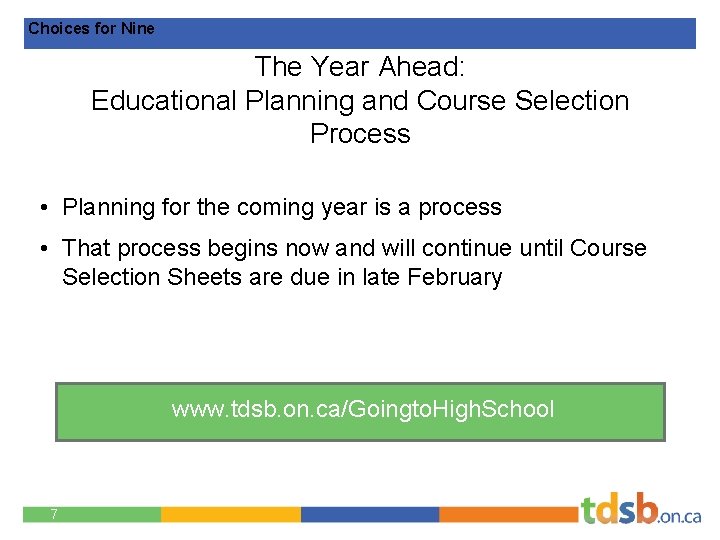 Choices for Nine

The Year Ahead:
Educational Planning and Course Selection Process

• Planning for the coming year is a process

• That process begins now and will continue until Course Selection Sheets are due in late February

www.tdsb.on.ca/GoingtoHighSchool

7

tdsb.on.ca